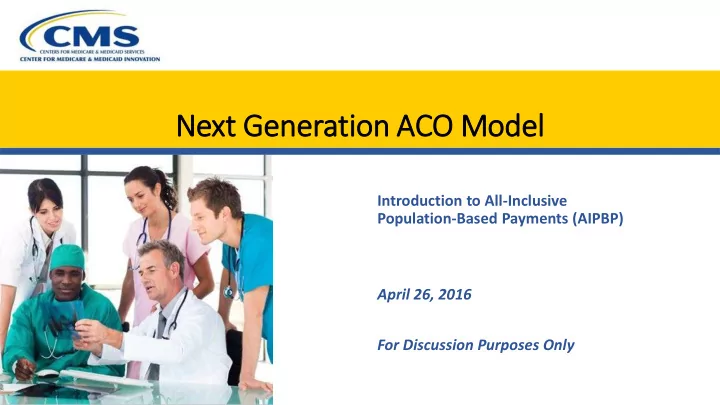 CMS
CENTERS FOR MEDICARE & MEDICAID SERVICES
CENTER FOR MEDICARE & MEDICAID INNOVATION

Next Generation ACO Model

Introduction to All-Inclusive Population-Based Payments (AIPBP)

April 26, 2016

For Discussion Purposes Only